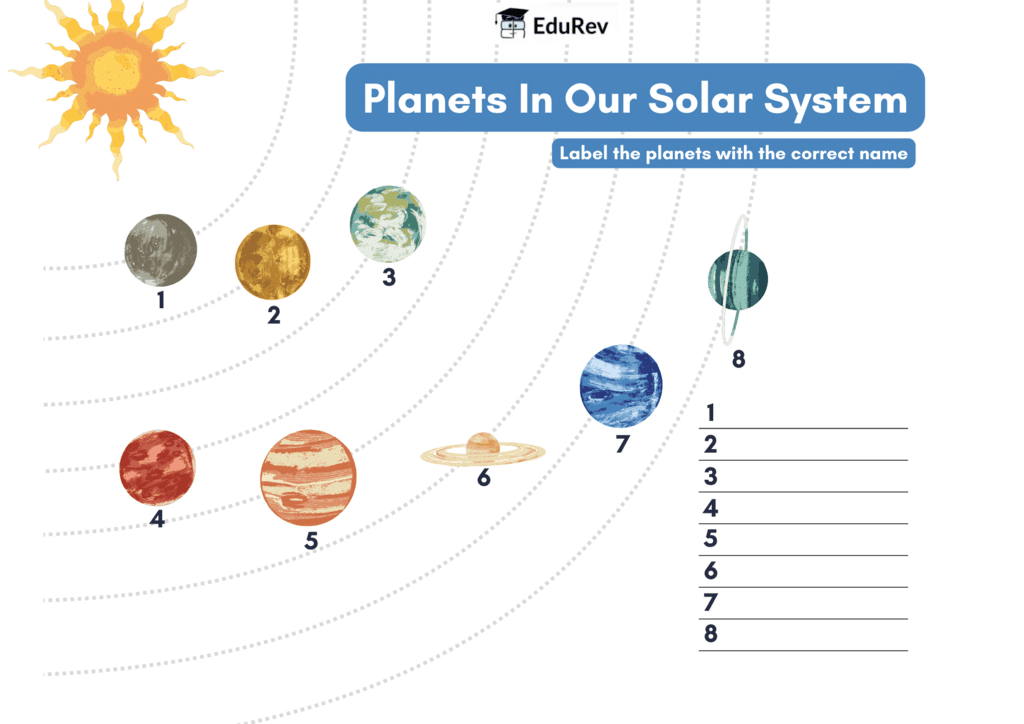 EduRev

Planets In Our Solar System

Label the planets with the correct name

1
2
3
8
7
4
5
6

1
2
3
4
5
6
7
8